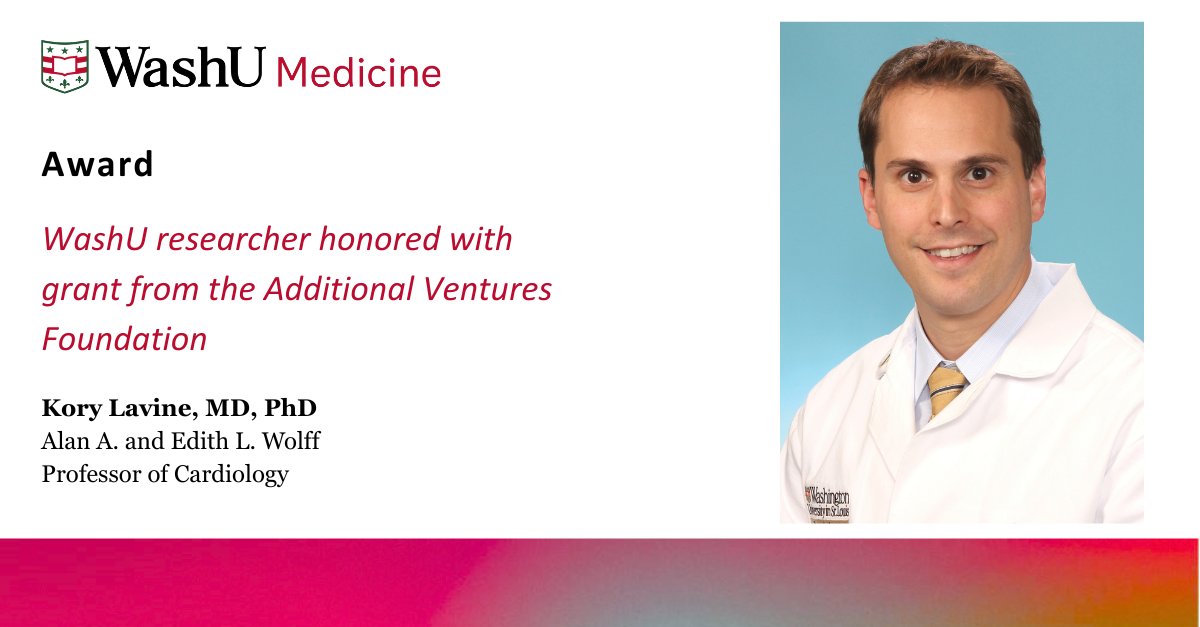 WashU Medicine

Award

WashU researcher honored with grant from the Additional Ventures Foundation

Kory Lavine, MD, PhD
Alan A. and Edith L. Wolff
Professor of Cardiology

Washington
University in St. Louis